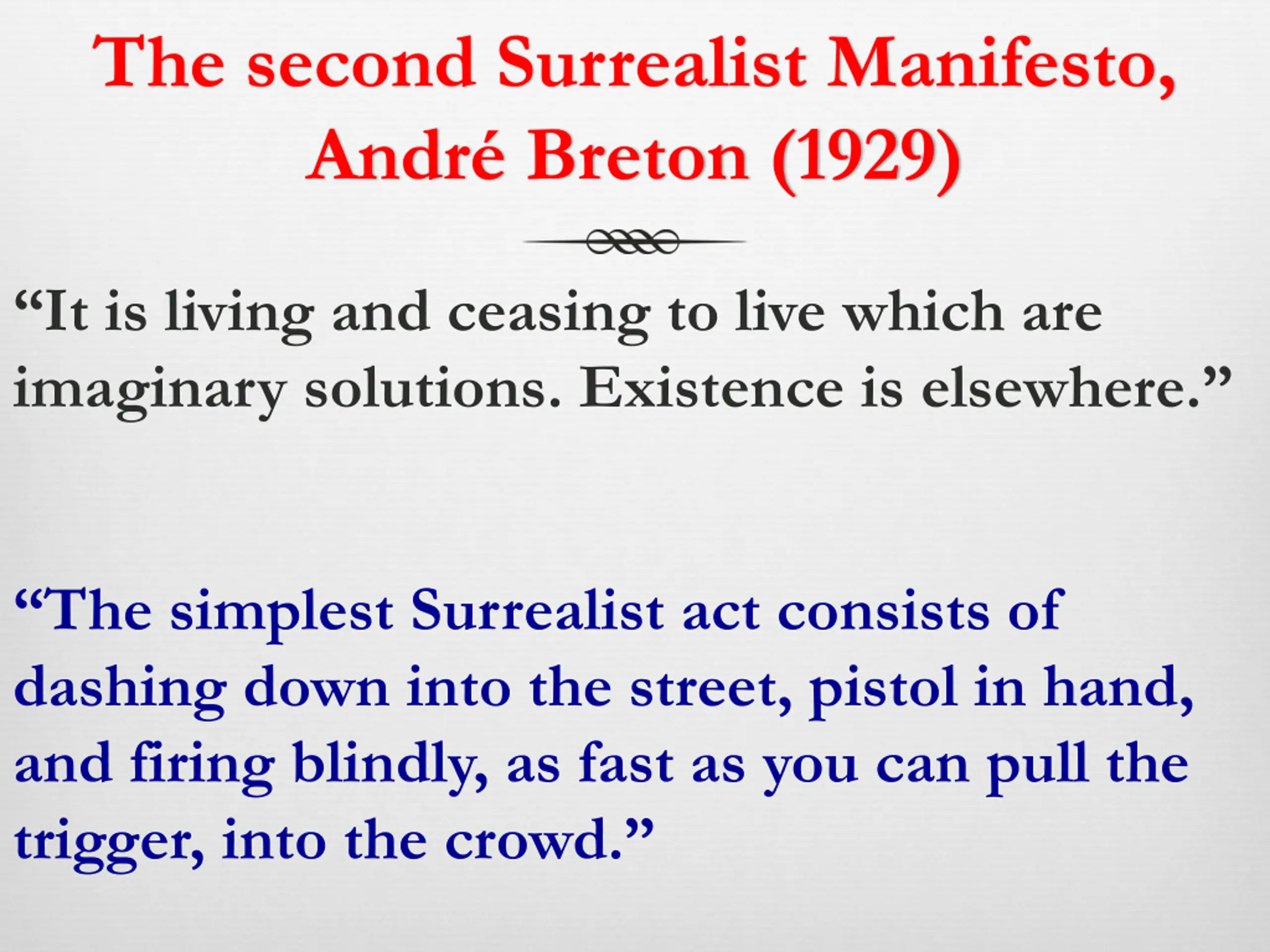 The second Surrealist Manifesto, André Breton (1929)

“It is living and ceasing to live which are imaginary solutions. Existence is elsewhere.”

“The simplest Surrealist act consists of dashing down into the street, pistol in hand, and firing blindly, as fast as you can pull the trigger, into the crowd.”